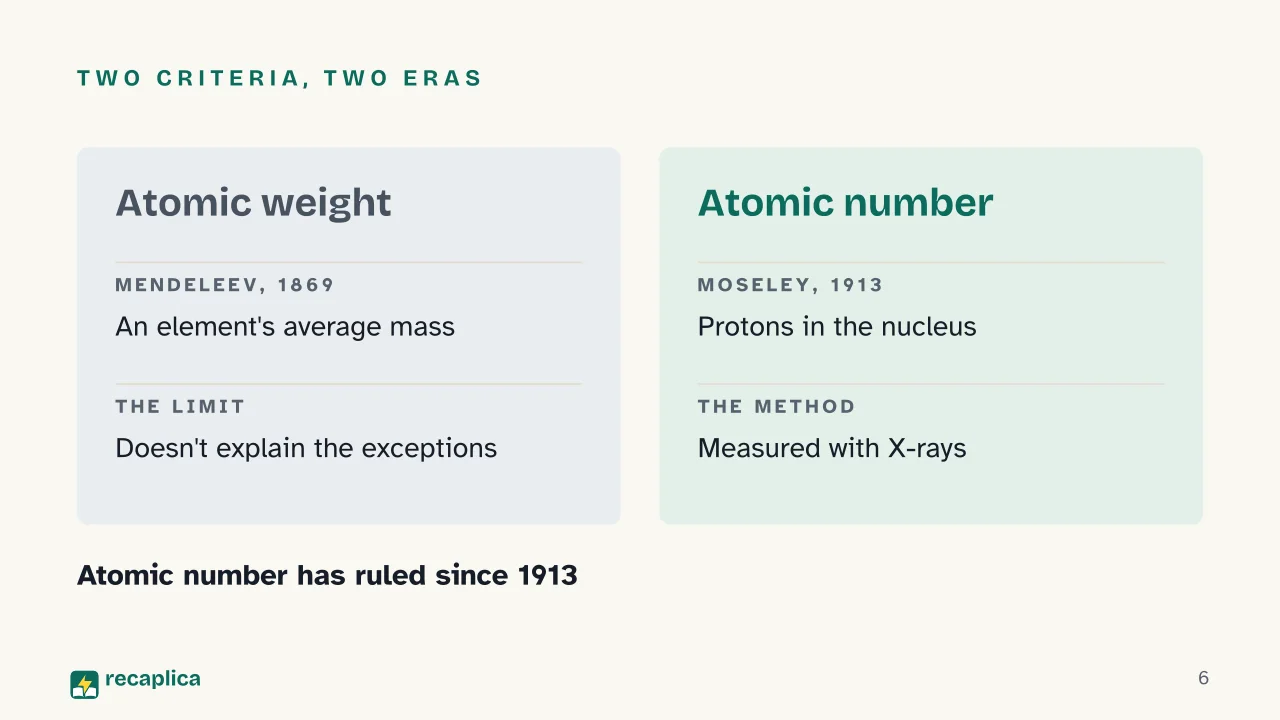 TWO CRITERIA, TWO ERAS

Atomic weight

MENDELEEV, 1869

An element's average mass

THE LIMIT

Doesn't explain the exceptions

Atomic number

MOSELEY, 1913

Protons in the nucleus

THE METHOD

Measured with X-rays

Atomic number has ruled since 1913

recaplica

6